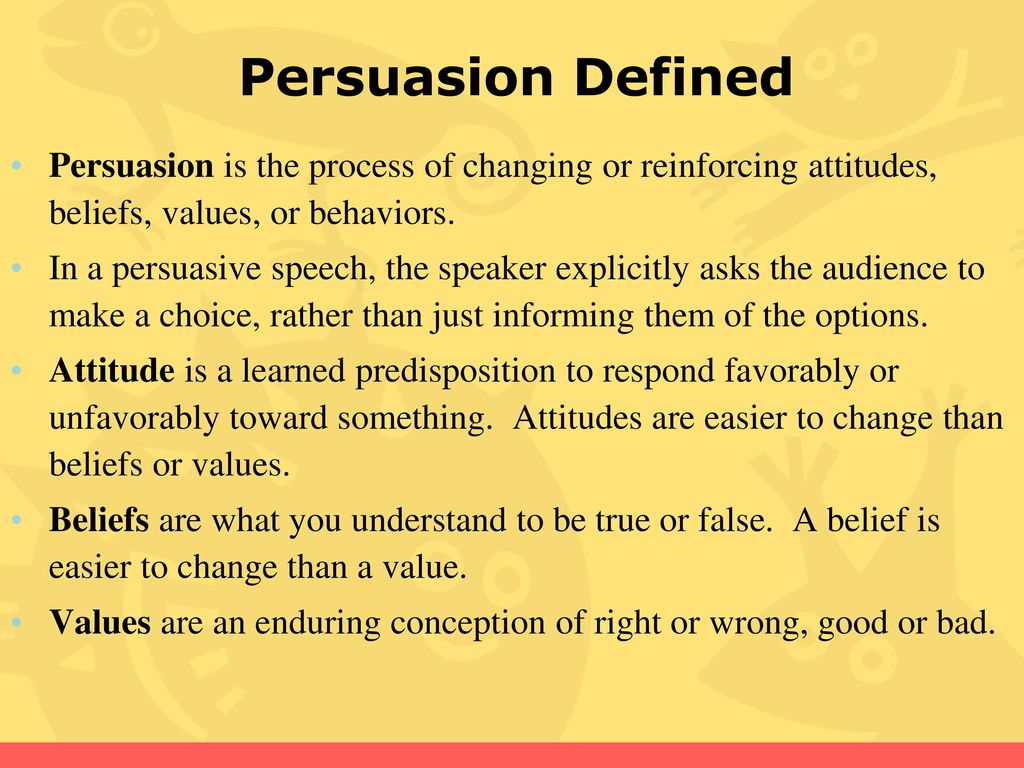 Persuasion Defined

• Persuasion is the process of changing or reinforcing attitudes, beliefs, values, or behaviors.

• In a persuasive speech, the speaker explicitly asks the audience to make a choice, rather than just informing them of the options.

• Attitude is a learned predisposition to respond favorably or unfavorably toward something. Attitudes are easier to change than beliefs or values.

• Beliefs are what you understand to be true or false. A belief is easier to change than a value.

• Values are an enduring conception of right or wrong, good or bad.